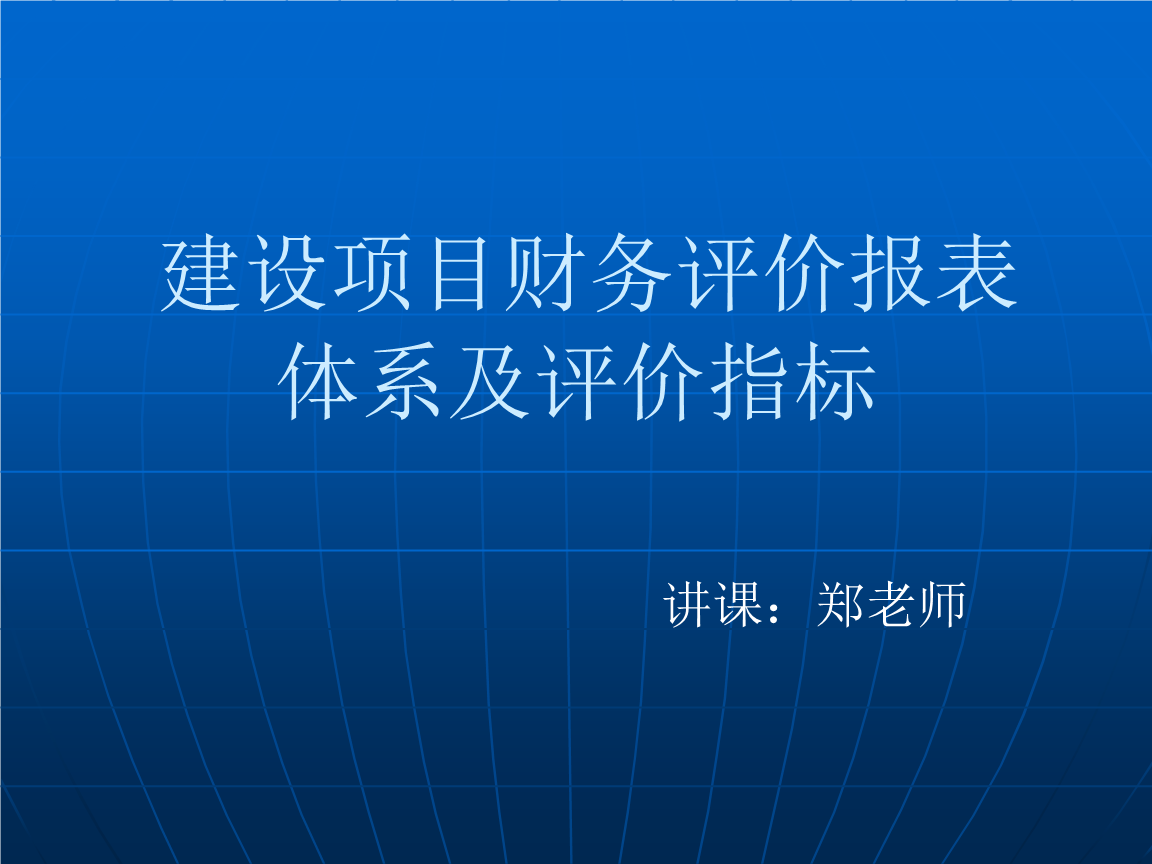 建设项目财务评价报表体系及评价指标

讲课：郑老师